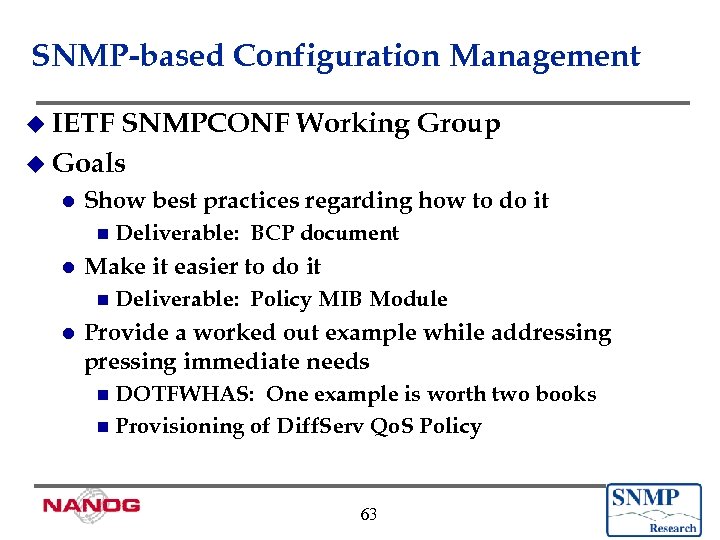 SNMP-based Configuration Management

IETF SNMPCONF Working Group

Goals

Show best practices regarding how to do it

Deliverable: BCP document

Make it easier to do it

Deliverable: Policy MIB Module

Provide a worked out example while addressing pressing immediate needs

DOTFWHAS: One example is worth two books

Provisioning of DiffServ QoS Policy

NANOG

63

SNMP Research